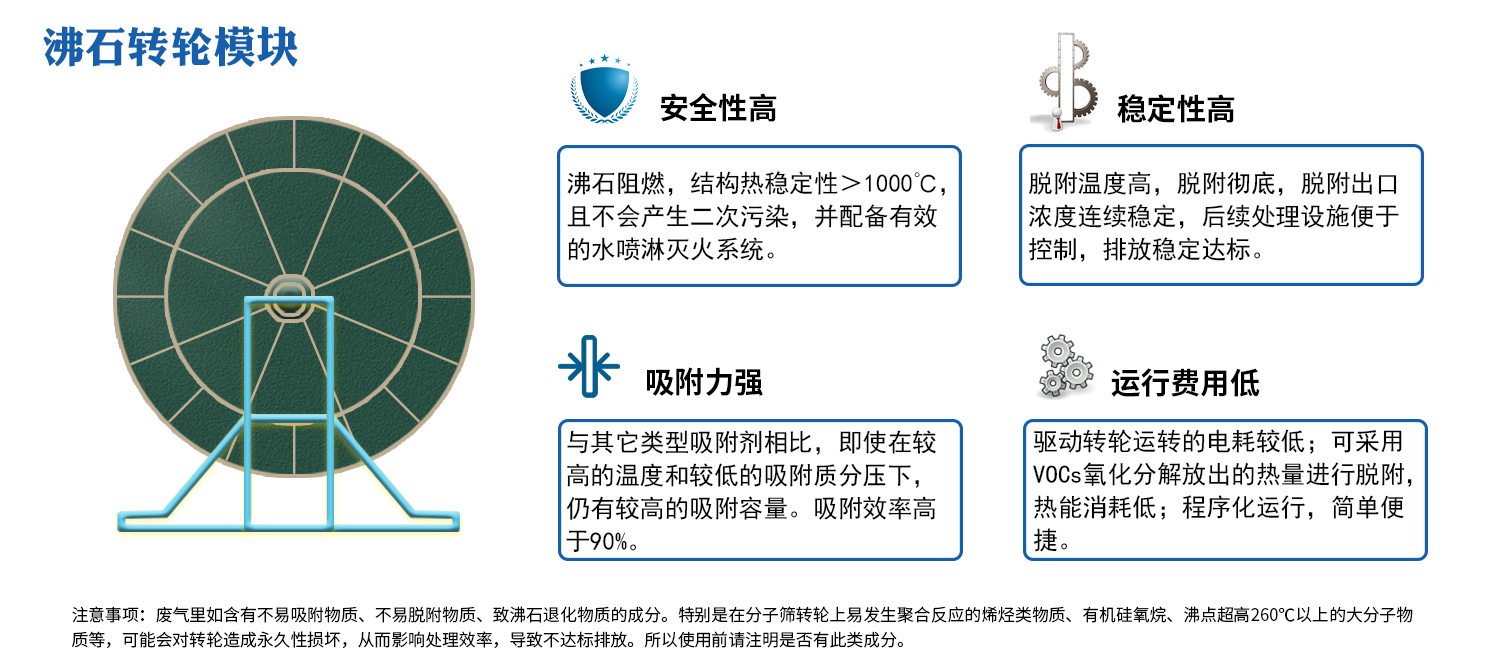 沸石转轮模块

安全性高

沸石阻燃，结构热稳定性＞1000℃，且不会产生二次污染，并配备有效的水喷淋灭火系统。

稳定性高

脱附温度高，脱附彻底，脱附出口浓度连续稳定，后续处理设施便于控制，排放稳定达标。

吸附力强

与其它类型吸附剂相比，即使在较高的温度和较低的吸附质分压下，仍有较高的吸附容量。吸附效率高于90%。

运行费用低

驱动转轮运转的电耗较低；可采用VOCs氧化分解放出的热量进行脱附，热能消耗低；程序化运行，简单便捷。

注意事项：废气里如含有不易吸附物质、不易脱附物质、致沸石退化物质的成分。特别是在分子筛转轮上易发生聚合反应的烯烃类物质、有机硅氧烷、沸点超高260℃以上的大分子物质等，可能会对转轮造成永久性损坏，从而影响处理效率，导致不达标排放。所以使用前请注明是否有此类成分。